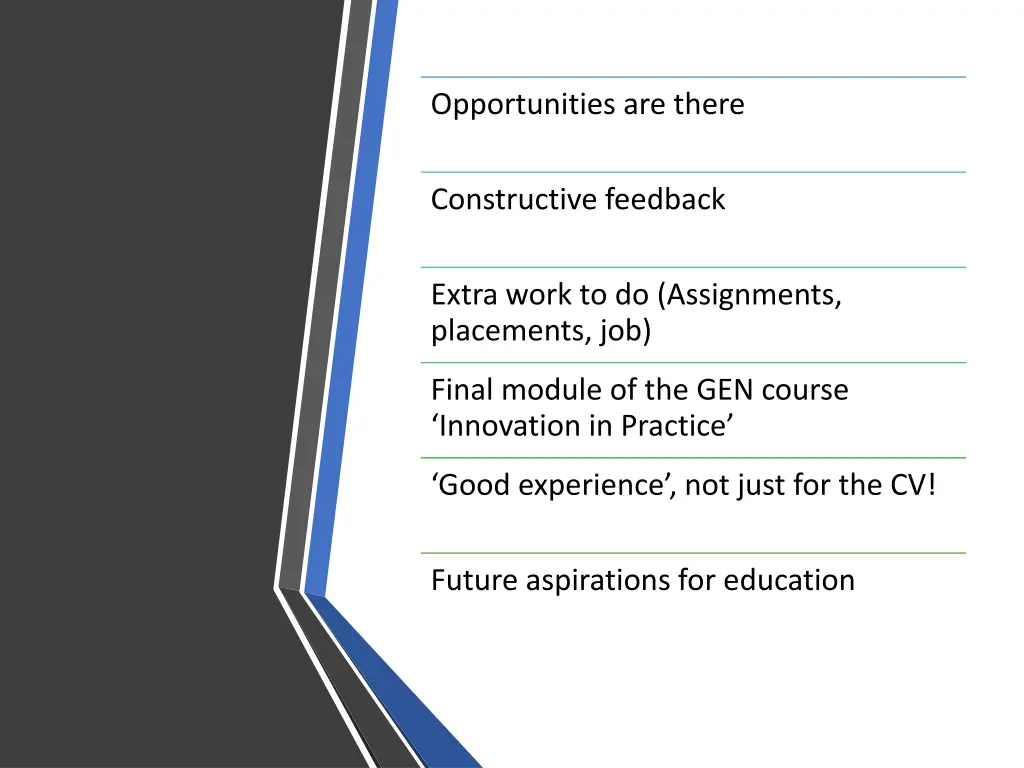 Opportunities are there

Constructive feedback

Extra work to do (Assignments, placements, job)

Final module of the GEN course ‘Innovation in Practice’

‘Good experience’, not just for the CV!

Future aspirations for education